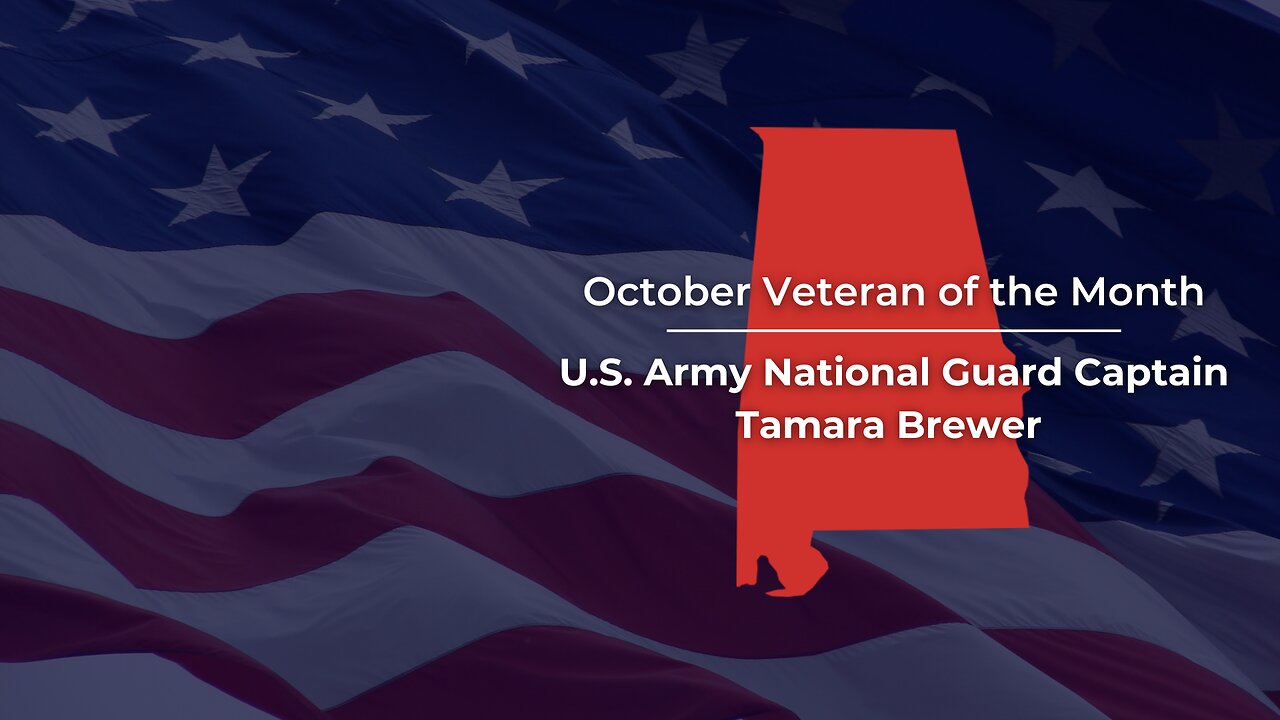 October Veteran of the Month

U.S. Army National Guard Captain Tamara Brewer